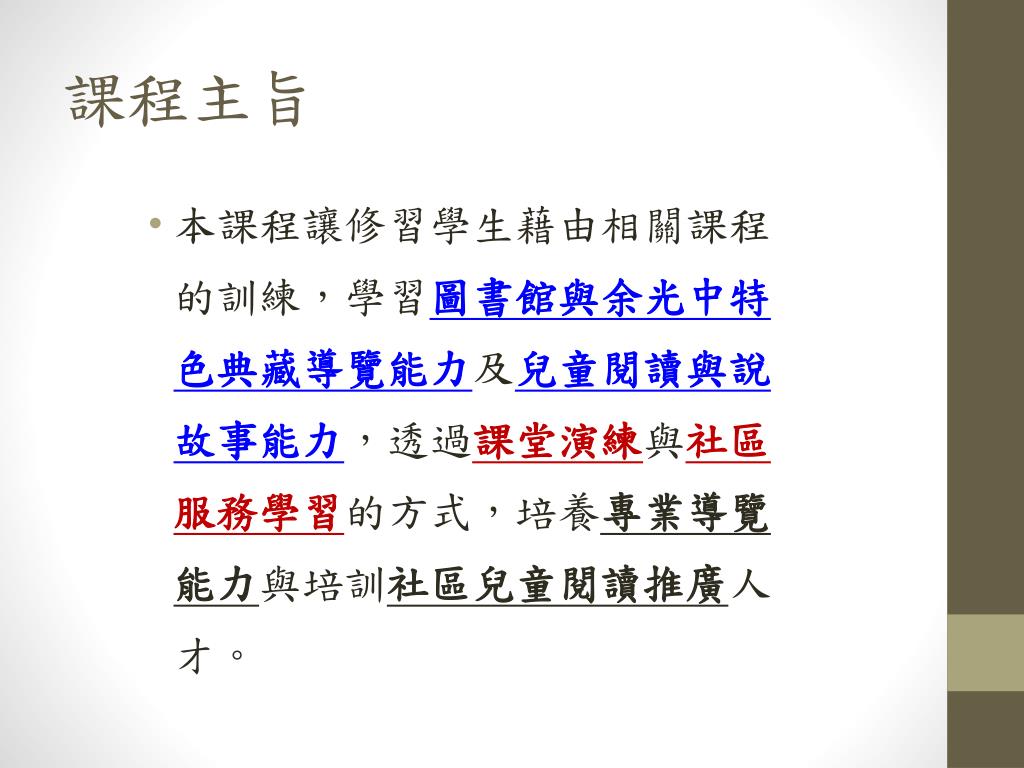 課程主旨

• 本課程讓修習學生藉由相關課程的訓練，學習圖書館與余光中特色典藏導覽能力及兒童閱讀與說故事能力，透過課堂演練與社區服務學習的方式，培養專業導覽能力與培訓社區兒童閱讀推廣人才。